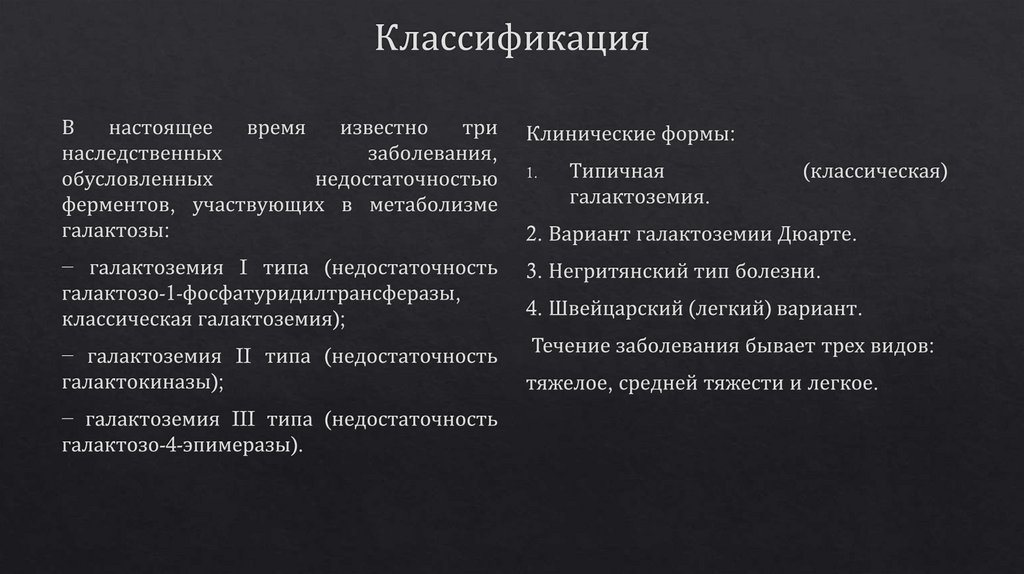 Классификация

В настоящее время известно три наследственных заболевания, обусловленных недостаточностью ферментов, участвующих в метаболизме галактозы:

– галактоземия I типа (недостаточность галактозо-1-фосфатуридилтрансферазы, классическая галактоземия);

– галактоземия II типа (недостаточность галактокиназы);

– галактоземия III типа (недостаточность галактозо-4-эпимеразы).

Клинические формы:

1. Типичная (классическая) галактоземия.

2. Вариант галактоземии Дюарте.

3. Негритянский тип болезни.

4. Швейцарский (легкий) вариант.

Течение заболевания бывает трех видов:

тяжелое, средней тяжести и легкое.